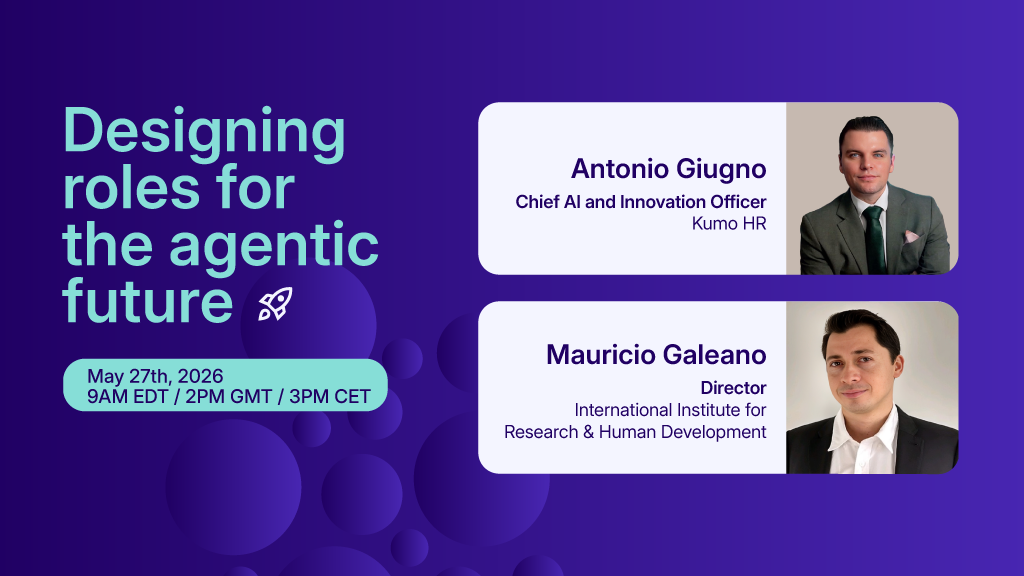 Designing roles for the agentic future

May 27th, 2026
9AM EDT / 2PM GMT / 3PM CET

Antonio Giugno
Chief AI and Innovation Officer
Kumo HR

Mauricio Galeano
Director
International Institute for Research & Human Development